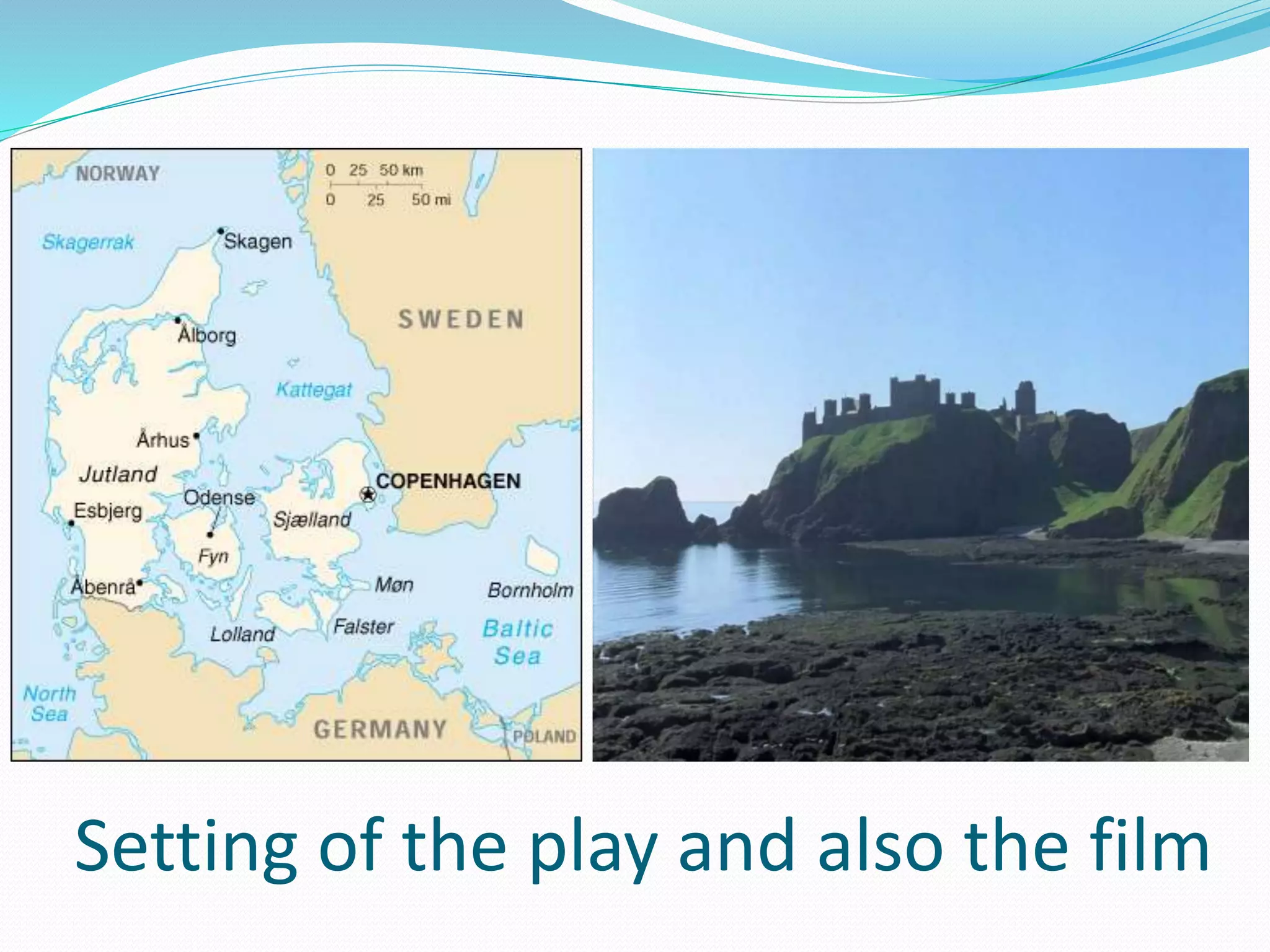 NORWAY

0 25 50 km
0 25 50 mi

Skagerrak

Skagen

SWEDEN

Ålborg

Kattegat

Århus

Jutland

COPENHAGEN

Odense

Esbjerg

Sjælland

Fyn

Åbenrå

Møn

Bornholm

Lolland

Falster

Baltic Sea

North Sea

GERMANY

POLAND

Setting of the play and also the film